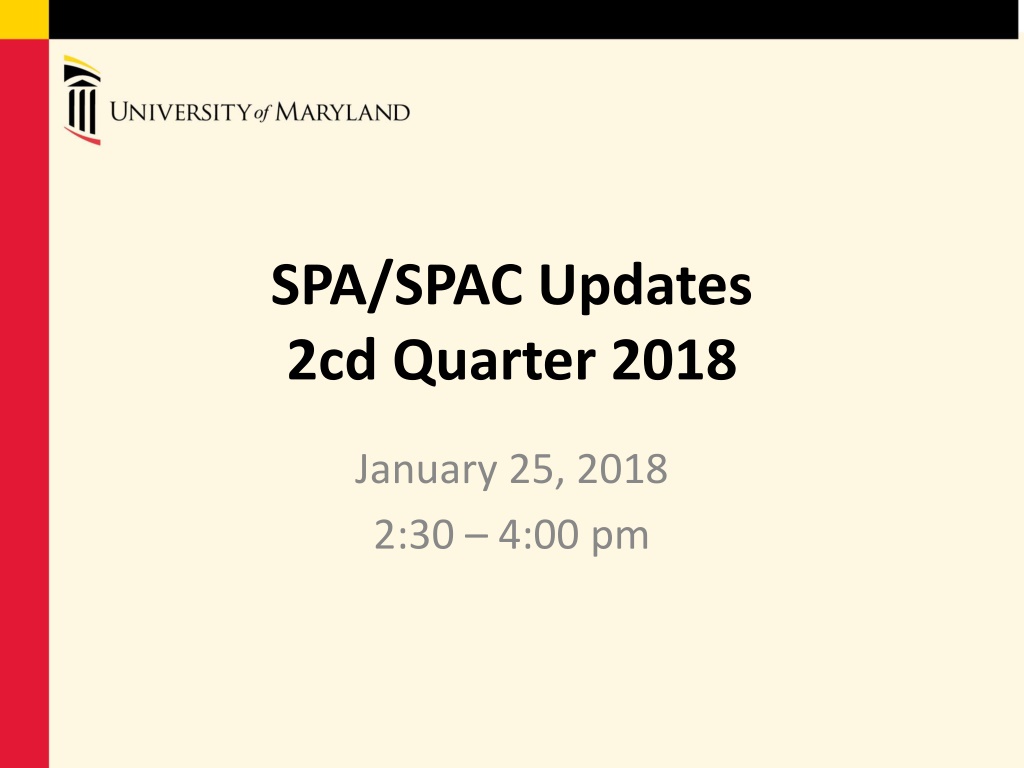 UNIVERSITY of MARYLAND

SPA/SPAC Updates
2cd Quarter 2018

January 25, 2018
2:30 – 4:00 pm